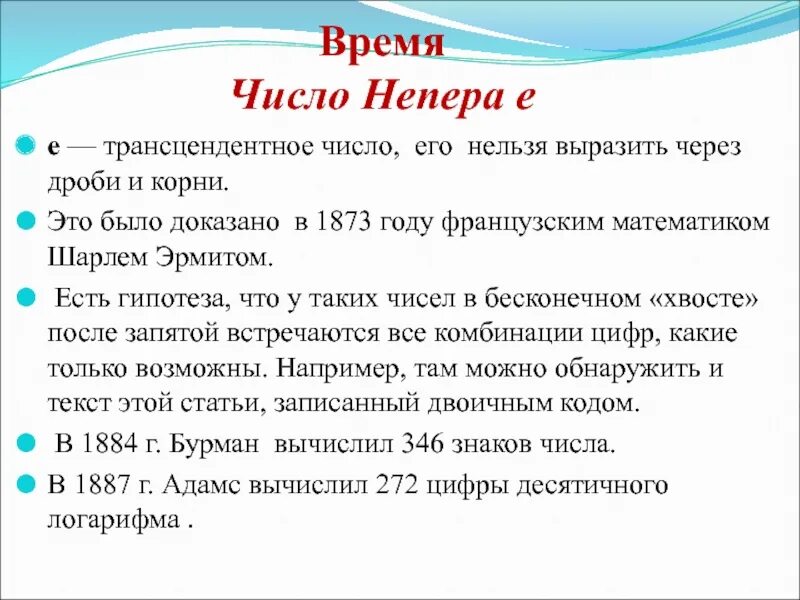 Время
Число Непера е

е — трансцендентное число, его нельзя выразить через дроби и корни.

Это было доказано в 1873 году французским математиком Шарлем Эрмитом.

Есть гипотеза, что у таких чисел в бесконечном «хвосте» после запятой встречаются все комбинации цифр, какие только возможны. Например, там можно обнаружить и текст этой статьи, записанный двоичным кодом.

В 1884 г. Бурман вычислил 346 знаков числа.

В 1887 г. Адамс вычислил 272 цифры десятичного логарифма .